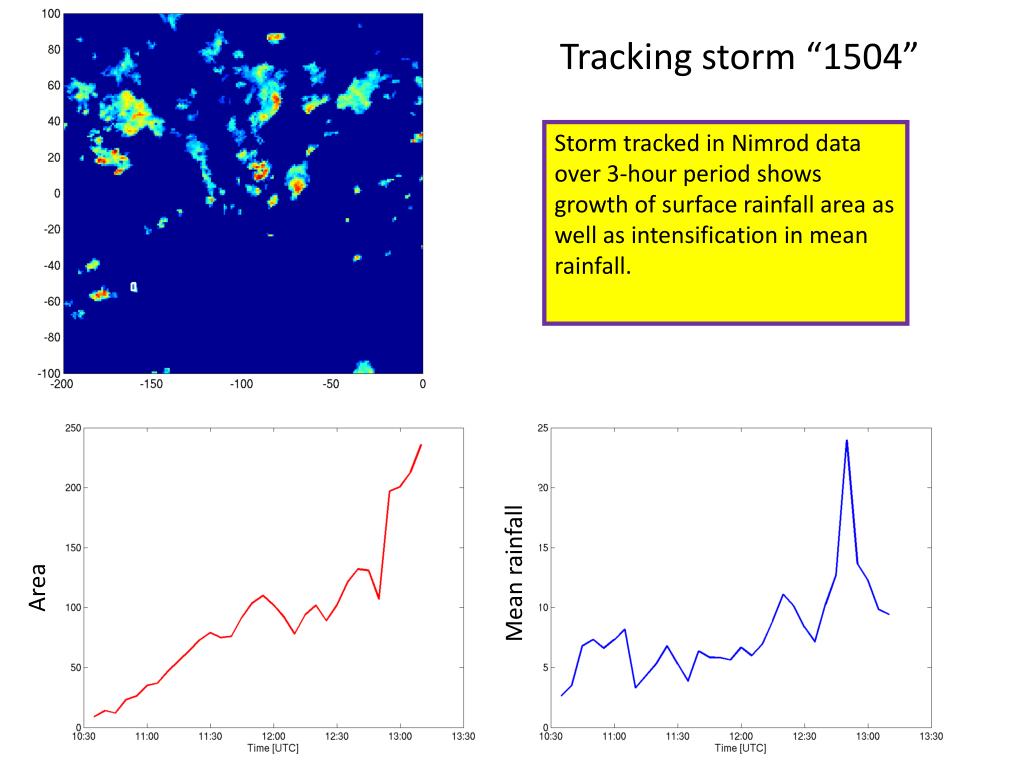 100
80
60
40
20
0
-20
-40
-60
-80
-100
-200 -150 -100 -50 0

Tracking storm “1504”

Storm tracked in Nimrod data over 3-hour period shows growth of surface rainfall area as well as intensification in mean rainfall.

Area
250
200
150
100
50
0
10:30 11:00 11:30 12:00 12:30 13:00 13:30
Time [UTC]

Mean rainfall
25
20
15
10
5
0
10:30 11:00 11:30 12:00 12:30 13:00 13:30
Time [UTC]